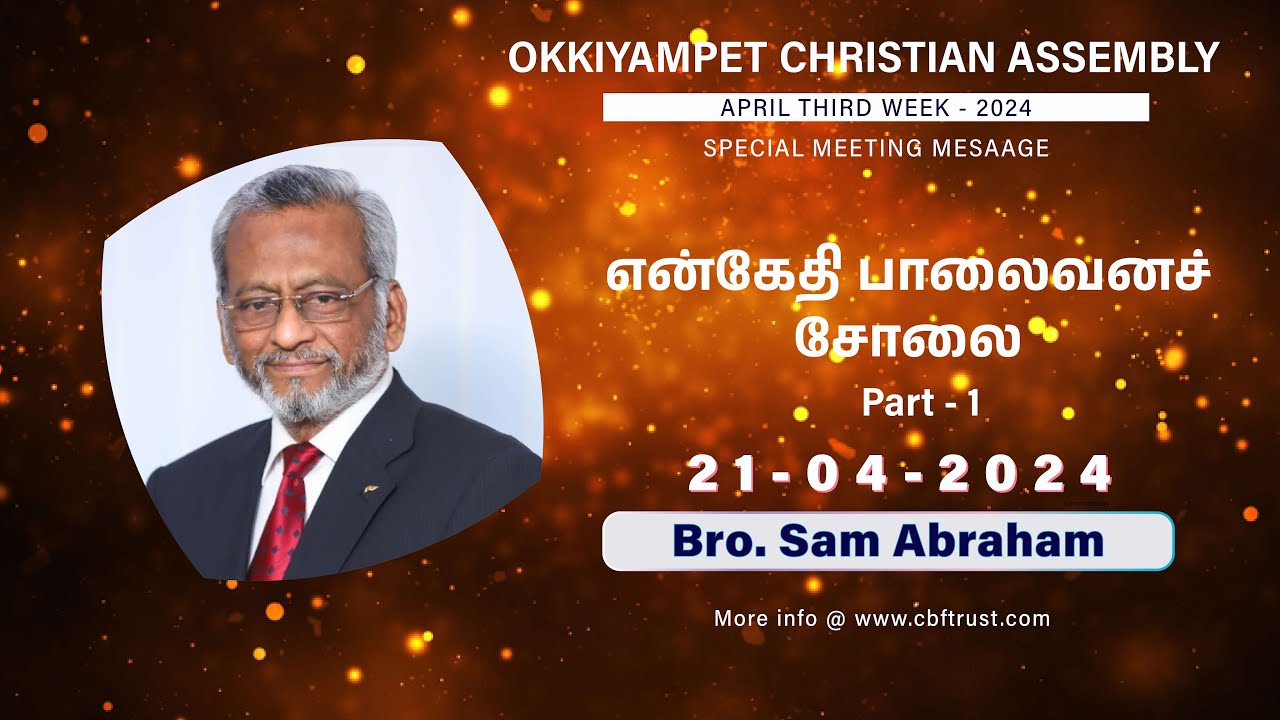 OKKIYAMPET CHRISTIAN ASSEMBLY

APRIL THIRD WEEK - 2024

SPECIAL MEETING MESAAGE

என்கேதி பாலைவனச் சோலை

Part - 1

21-04-2024

Bro. Sam Abraham

More info @ www.cbftrust.com